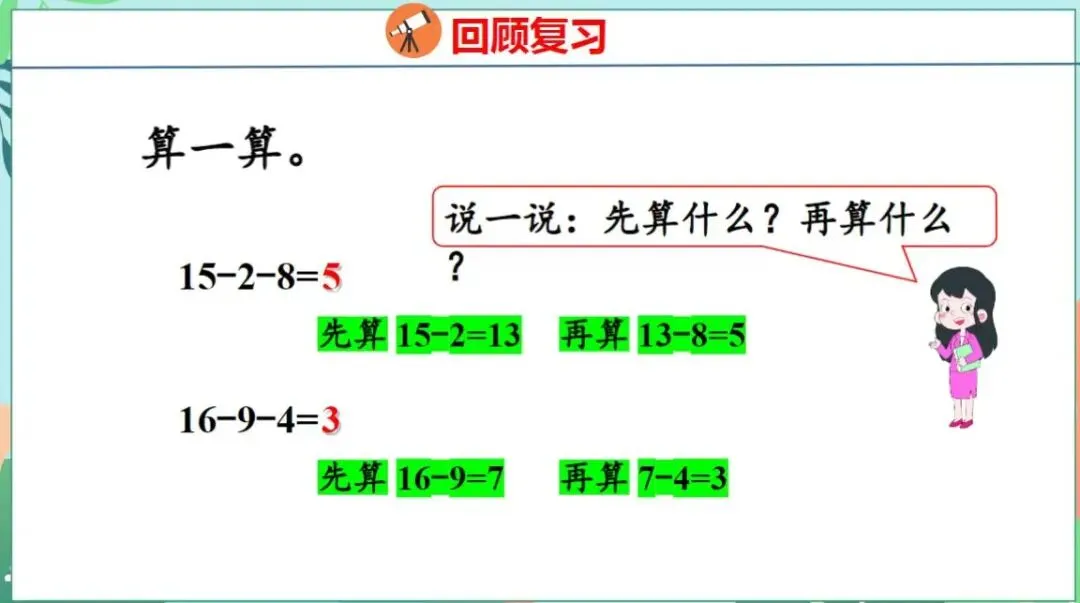 回顾复习

算一算。

说一说：先算什么？再算什么？

$15-2-8=5$

先算 $15-2=13$ 再算 $13-8=5$

$16-9-4=3$

先算 $16-9=7$ 再算 $7-4=3$